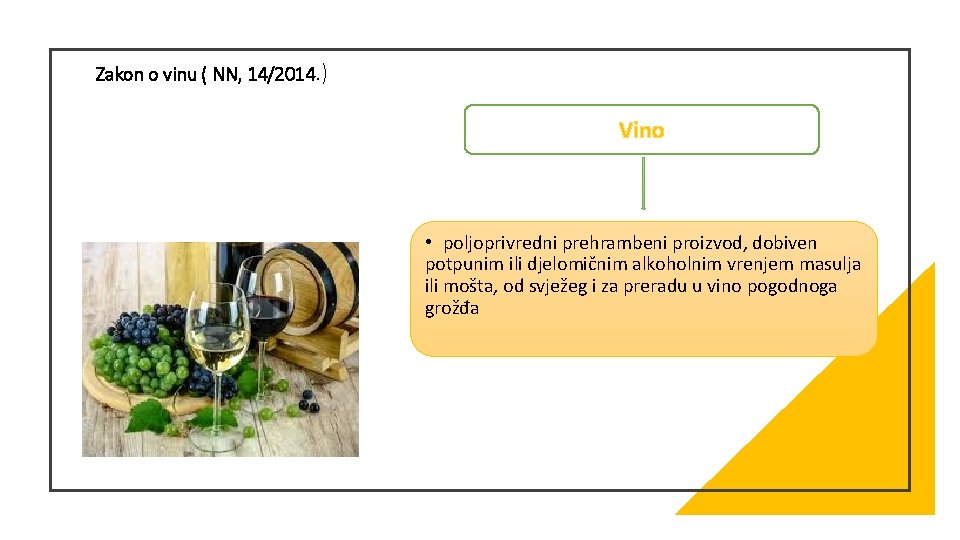 Zakon o vinu ( NN, 14/2014.)

Vino

• poljoprivredni prehrambeni proizvod, dobiven potpunim ili djelomičnim alkoholnim vrenjem masulja ili mošta, od svježeg i za preradu u vino pogodnoga grožđa